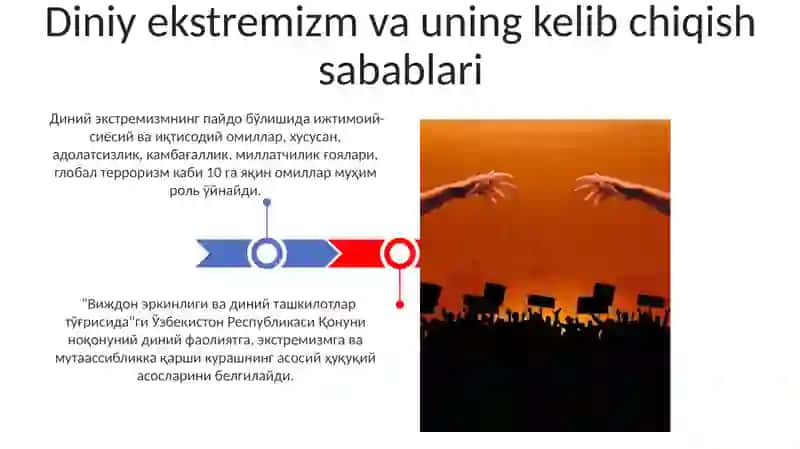 Diniy ekstremizm va uning kelib chiqish sabablari

Диний экстремизмнинг пайдо бўлишида ижтимоий-сиёсий ва иқтисодий омиллар, хусусан, адолатсизлик, камбағаллик, миллатчилик ғоялари, глобал терроризм каби 10 га яқин омиллар муҳим роль ўйнайди.

"Виждон эркинлиги ва диний ташкилотлар тўғрисида"ги Ўзбекистон Республикаси Қонуни ноқонуний диний фаолиятга, экстремизмга ва мутаассибликка қарши курашнинг асосий ҳуқуқий асосларини белгилайди.